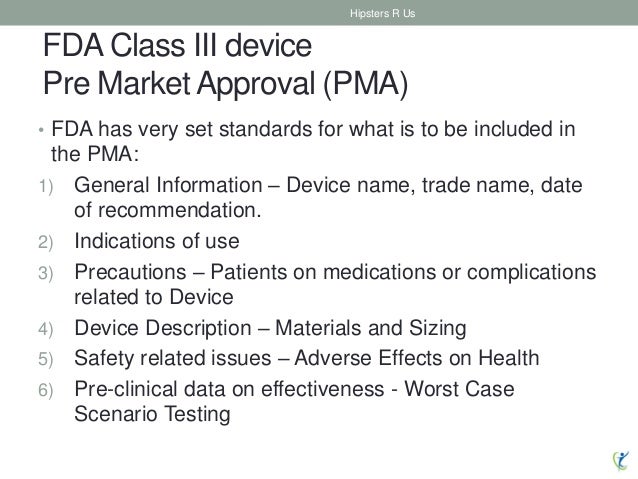 Hipsters R Us

FDA Class III device
Pre Market Approval (PMA)

• FDA has very set standards for what is to be included in the PMA:

1) General Information – Device name, trade name, date of recommendation.
2) Indications of use
3) Precautions – Patients on medications or complications related to Device
4) Device Description – Materials and Sizing
5) Safety related issues – Adverse Effects on Health
6) Pre-clinical data on effectiveness - Worst Case Scenario Testing